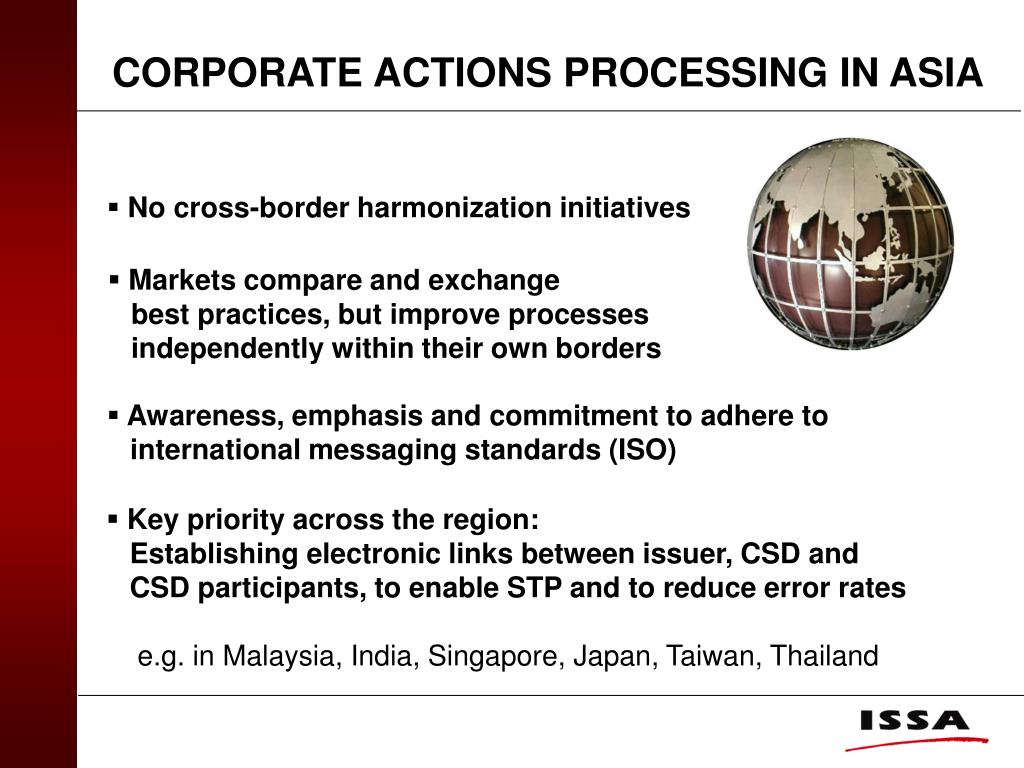 CORPORATE ACTIONS PROCESSING IN ASIA

▪ No cross-border harmonization initiatives

▪ Markets compare and exchange best practices, but improve processes independently within their own borders

▪ Awareness, emphasis and commitment to adhere to international messaging standards (ISO)

▪ Key priority across the region:
Establishing electronic links between issuer, CSD and CSD participants, to enable STP and to reduce error rates

e.g. in Malaysia, India, Singapore, Japan, Taiwan, Thailand

ISSA